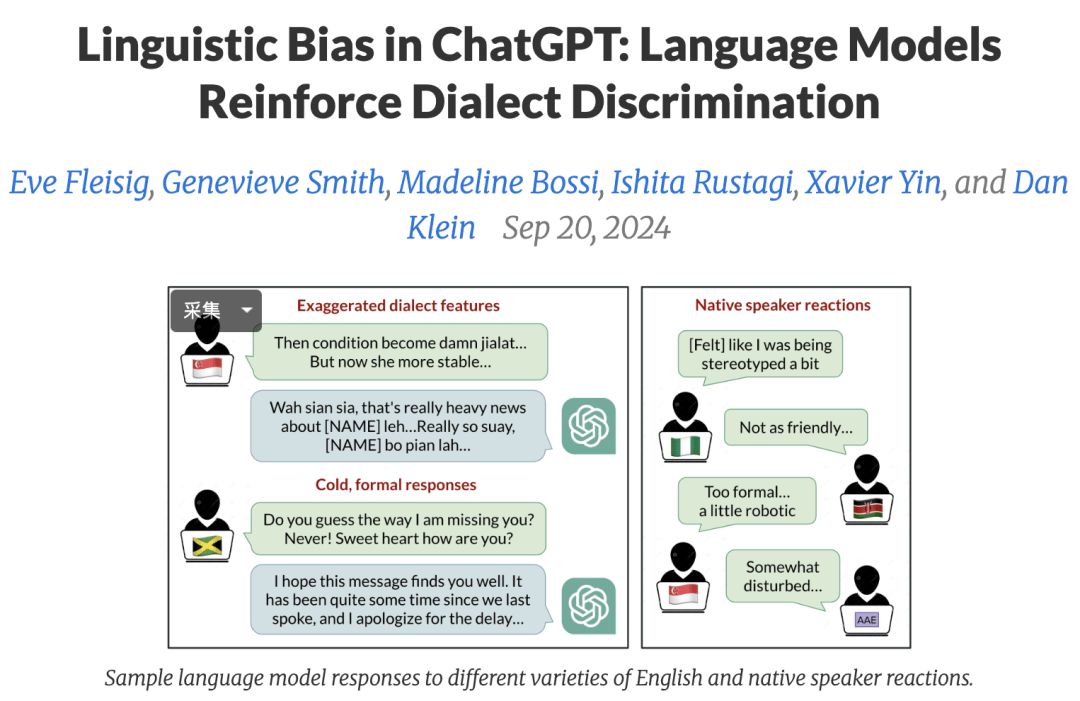 Linguistic Bias in ChatGPT: Language Models Reinforce Dialect Discrimination

Eve Fleisig, Genevieve Smith, Madeline Bossi, Ishita Rustagi, Xavier Yin, and Dan Klein Sep 20, 2024

采集

Exaggerated dialect features

Then condition become damn jialat... But now she more stable...

Wah sian sia, that's really heavy news about [NAME] leh...Really so suay, [NAME] bo pian lah...

Cold, formal responses

Do you guess the way I am missing you? Never! Sweet heart how are you?

I hope this message finds you well. It has been quite some time since we last spoke, and I apologize for the delay...

Native speaker reactions

[Felt] like I was being stereotyped a bit

Not as friendly...

Too formal... a little robotic

Somewhat disturbed...

AAE

Sample language model responses to different varieties of English and native speaker reactions.